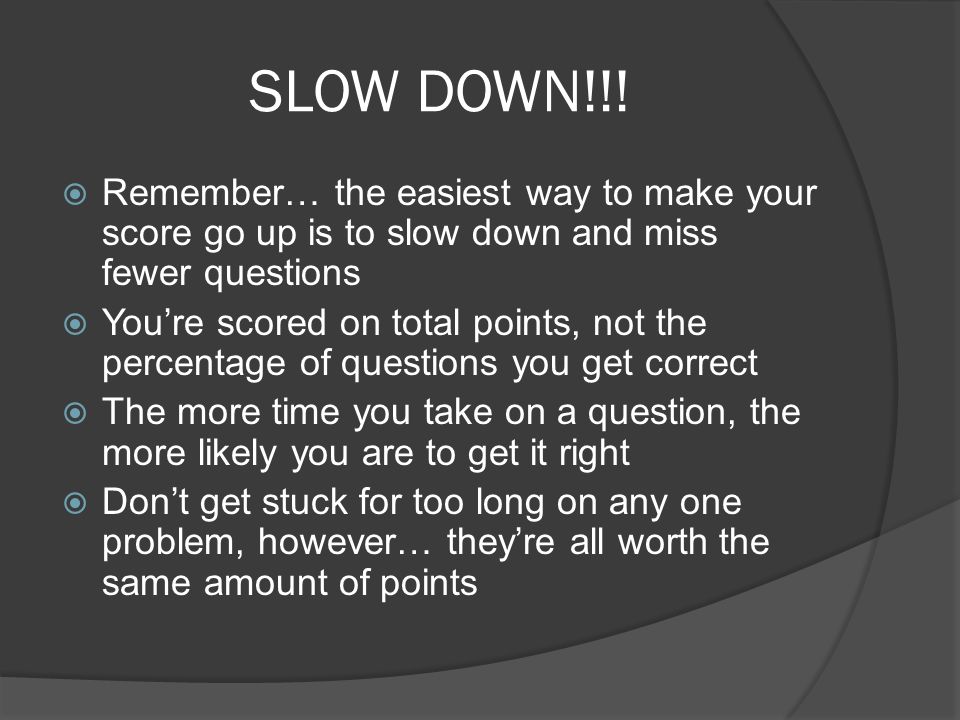 SLOW DOWN!!!

Remember… the easiest way to make your score go up is to slow down and miss fewer questions

You’re scored on total points, not the percentage of questions you get correct

The more time you take on a question, the more likely you are to get it right

Don’t get stuck for too long on any one problem, however… they’re all worth the same amount of points